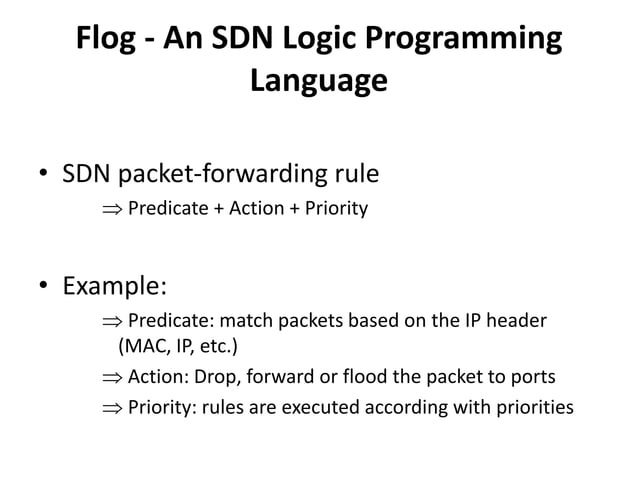 Flog - An SDN Logic Programming Language

• SDN packet-forwarding rule

$\Rightarrow$ Predicate + Action + Priority

• Example:

$\Rightarrow$ Predicate: match packets based on the IP header (MAC, IP, etc.)

$\Rightarrow$ Action: Drop, forward or flood the packet to ports

$\Rightarrow$ Priority: rules are executed according with priorities